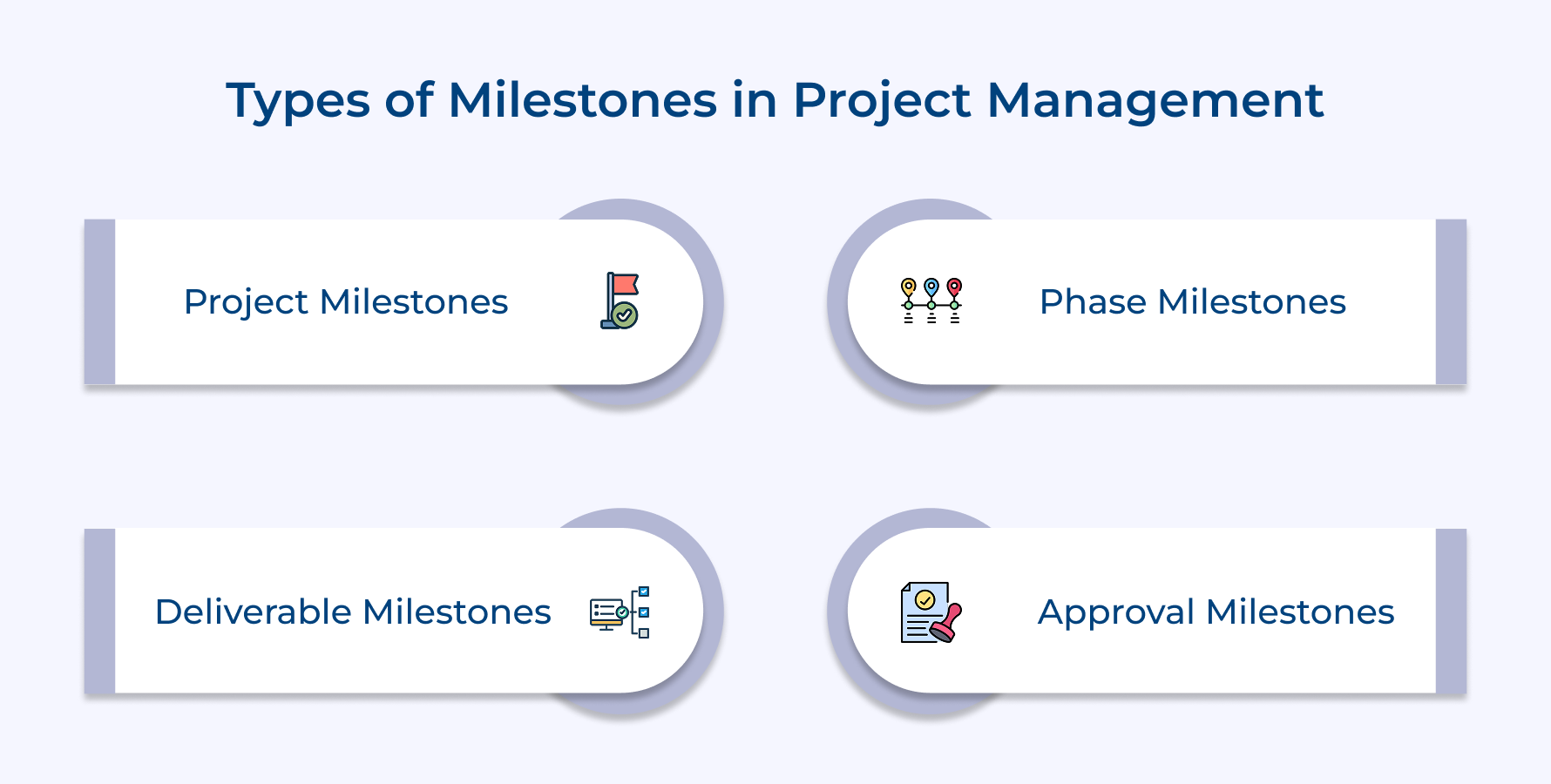 Types of Milestones in Project Management

Project Milestones

Phase Milestones

Deliverable Milestones

Approval Milestones